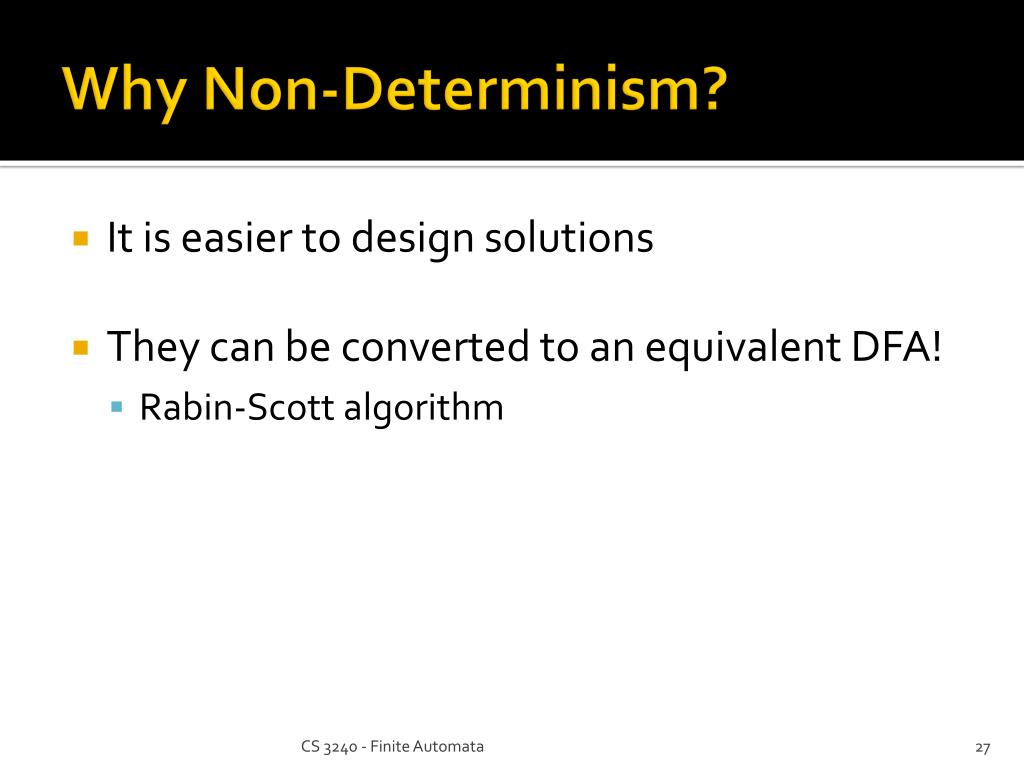 Why Non-Determinism?

- It is easier to design solutions

- They can be converted to an equivalent DFA!
  - Rabin-Scott algorithm

CS 3240 - Finite Automata

27